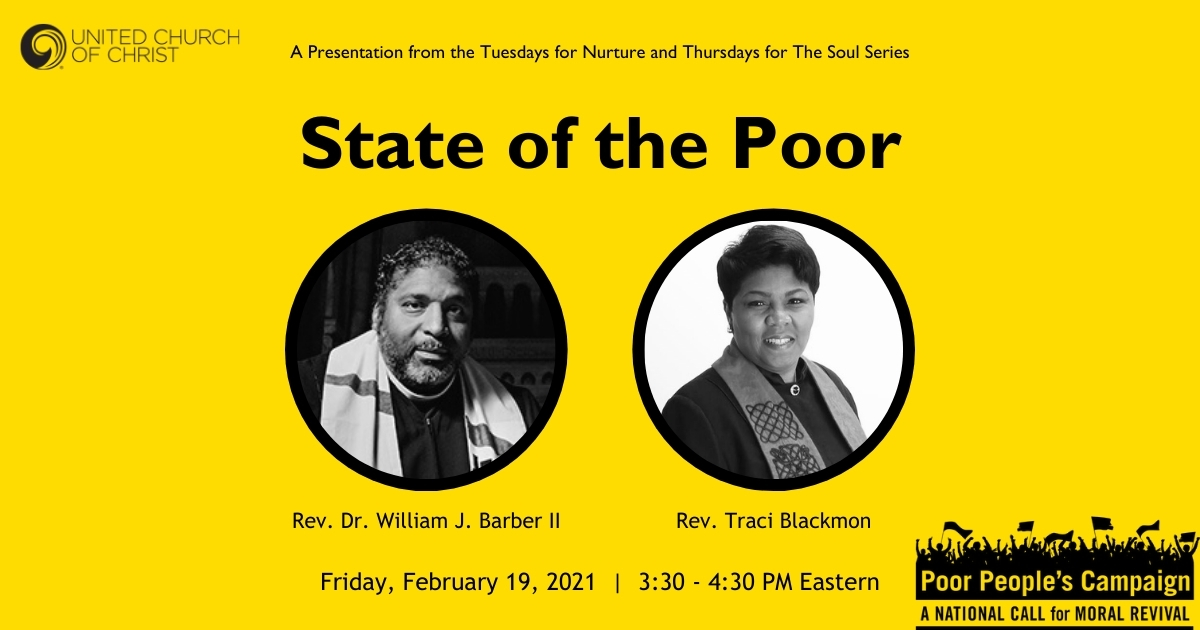 UNITED CHURCH OF CHRIST

A Presentation from the Tuesdays for Nurture and Thursdays for The Soul Series

State of the Poor

Rev. Dr. William J. Barber II

Rev. Traci Blackmon

Friday, February 19, 2021 | 3:30 - 4:30 PM Eastern

Poor People's Campaign
A NATIONAL CALL for MORAL REVIVAL